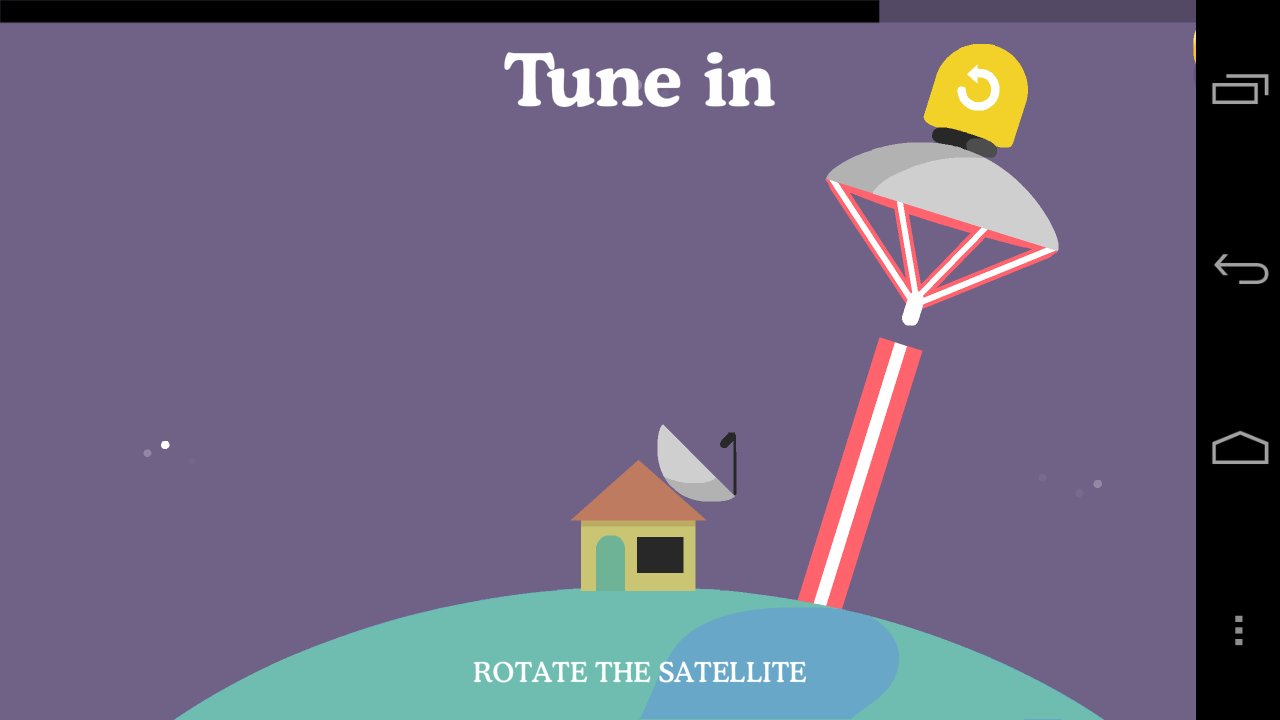 Tune in

ROTATE THE SATELLITE